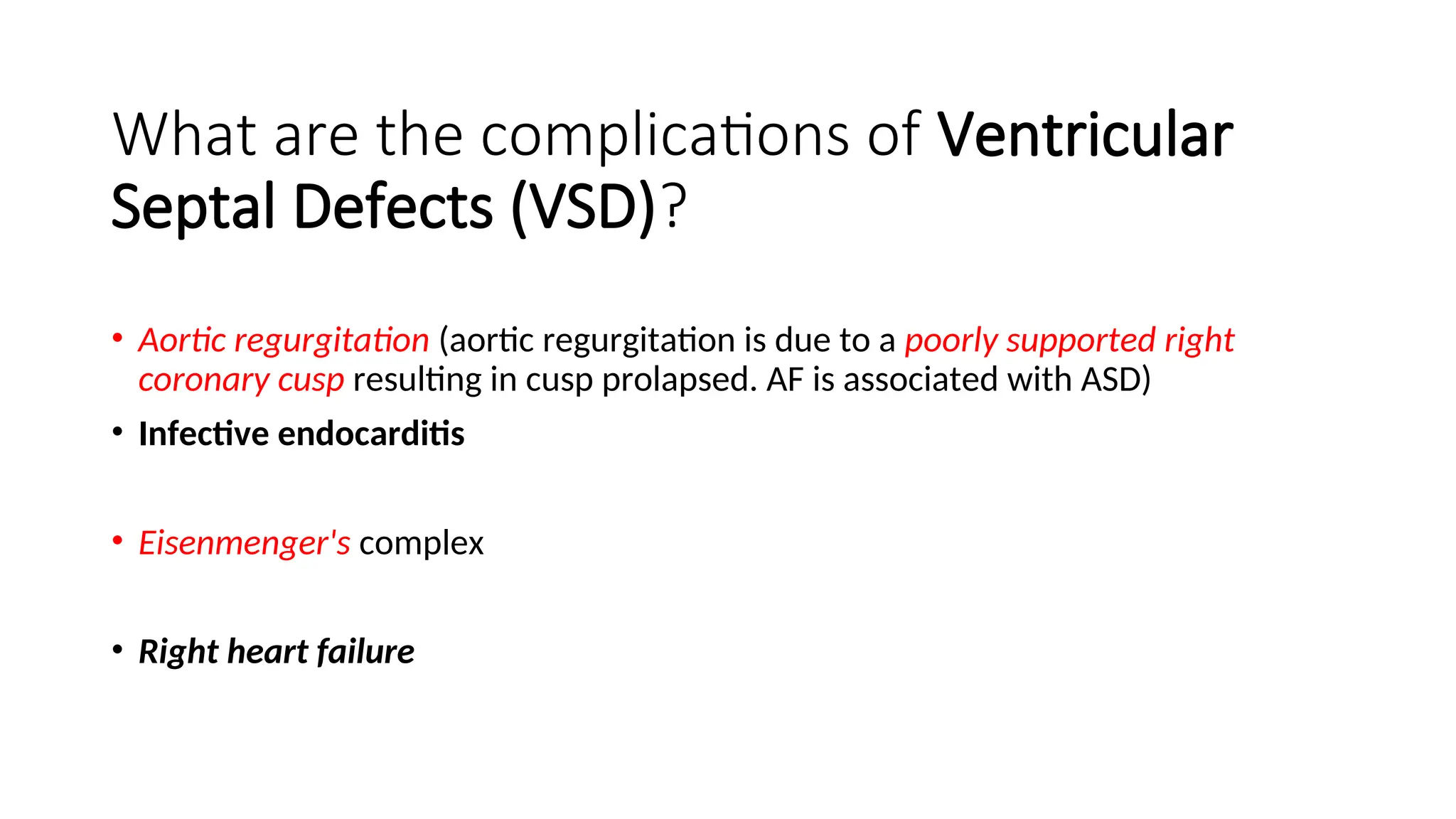 What are the complications of Ventricular Septal Defects (VSD)?

• Aortic regurgitation (aortic regurgitation is due to a poorly supported right coronary cusp resulting in cusp prolapsed. AF is associated with ASD)
• Infective endocarditis

• Eisenmenger's complex

• Right heart failure